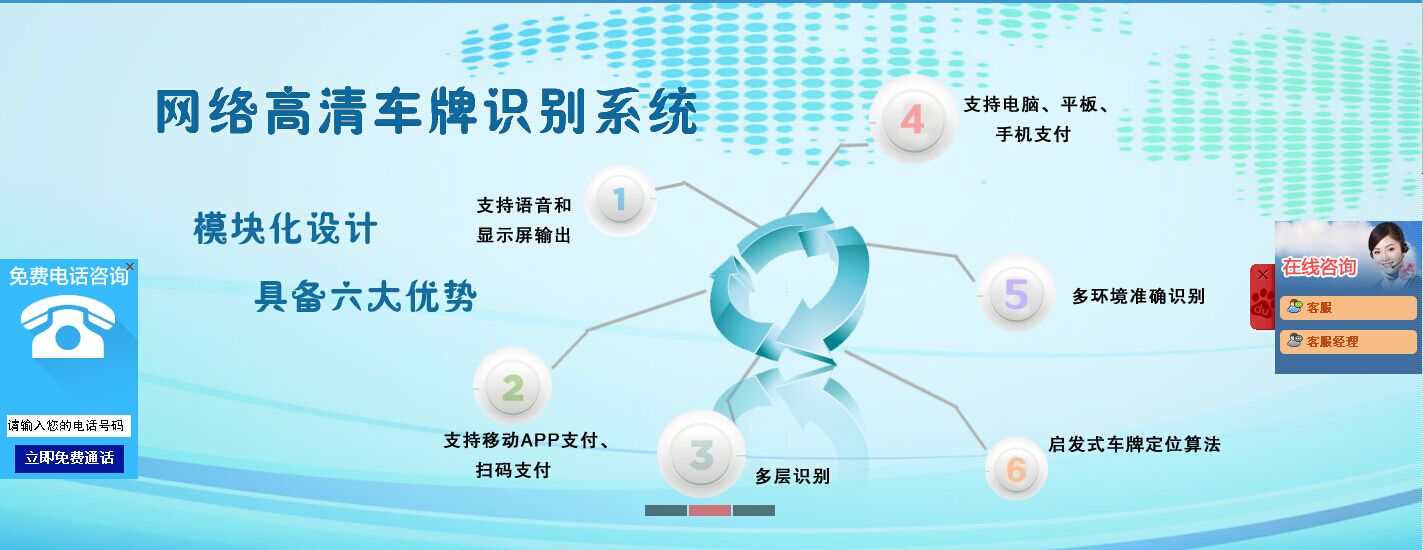 网络高清车牌识别系统

模块化设计

具备六大优势

1 支持语音和显示屏输出

2 支持移动APP支付、扫码支付

3 多层识别

4 支持电脑、平板、手机支付

5 多环境准确识别

6 启发式车牌定位算法

免费电话咨询

请输入您的电话号码

立即免费通话

在线咨询

客服

客服经理